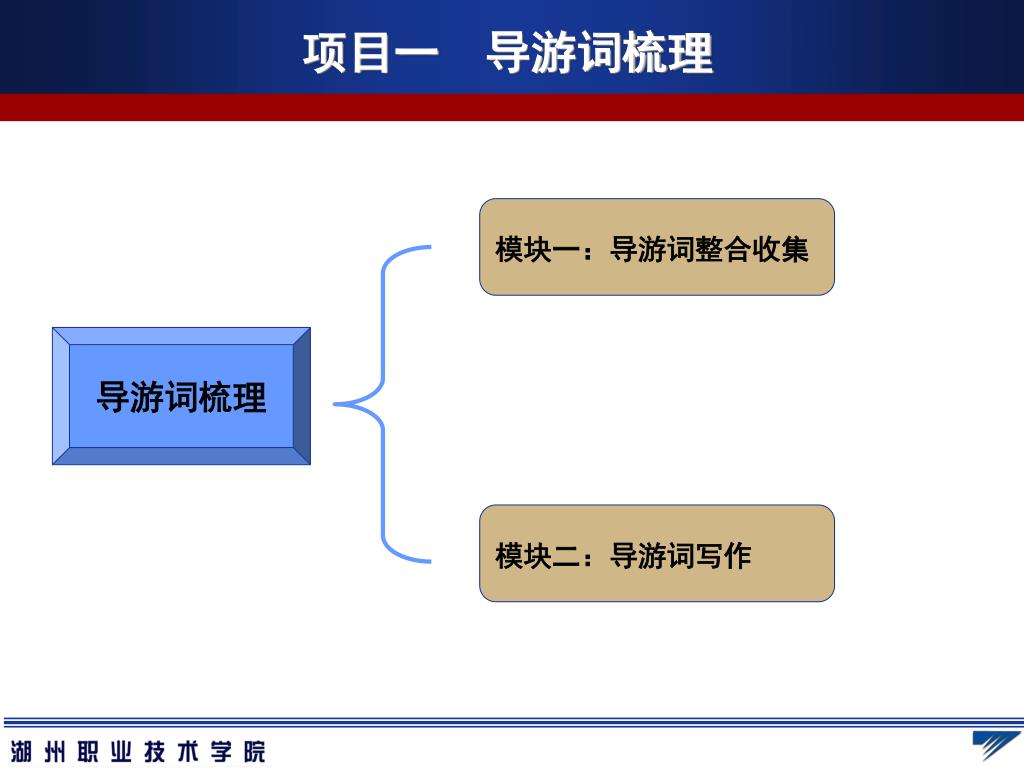 项目一　导游词梳理

导游词梳理

模块一：导游词整合收集

模块二：导游词写作

湖州职业技术学院